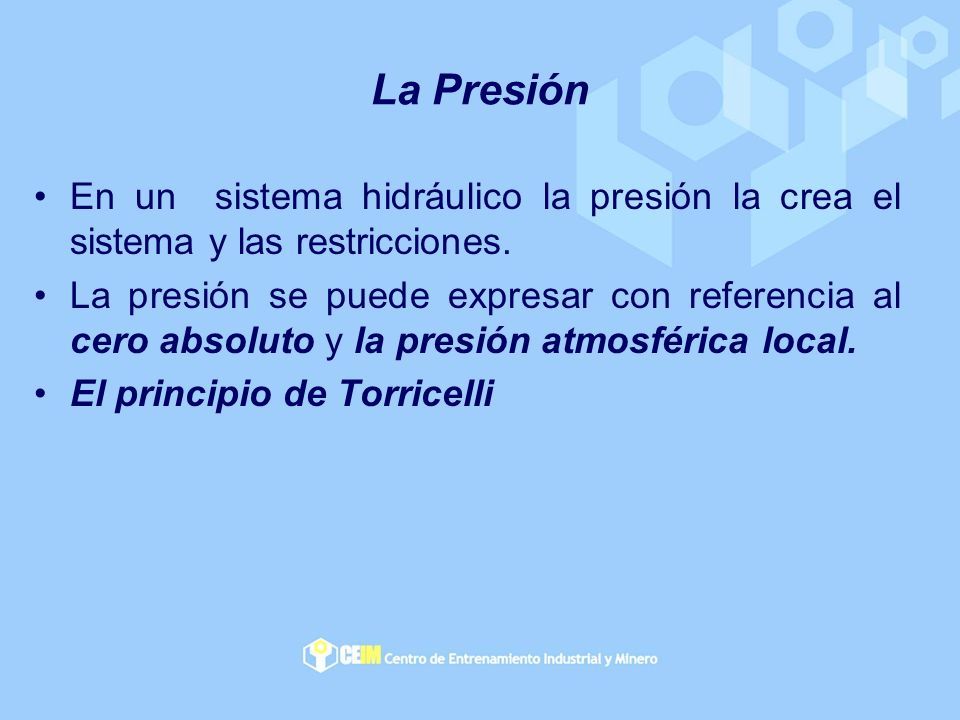 La Presión

• En un sistema hidráulico la presión la crea el sistema y las restricciones.

• La presión se puede expresar con referencia al cero absoluto y la presión atmosférica local.

• El principio de Torricelli

CEIM Centro de Entrenamiento Industrial y Minero